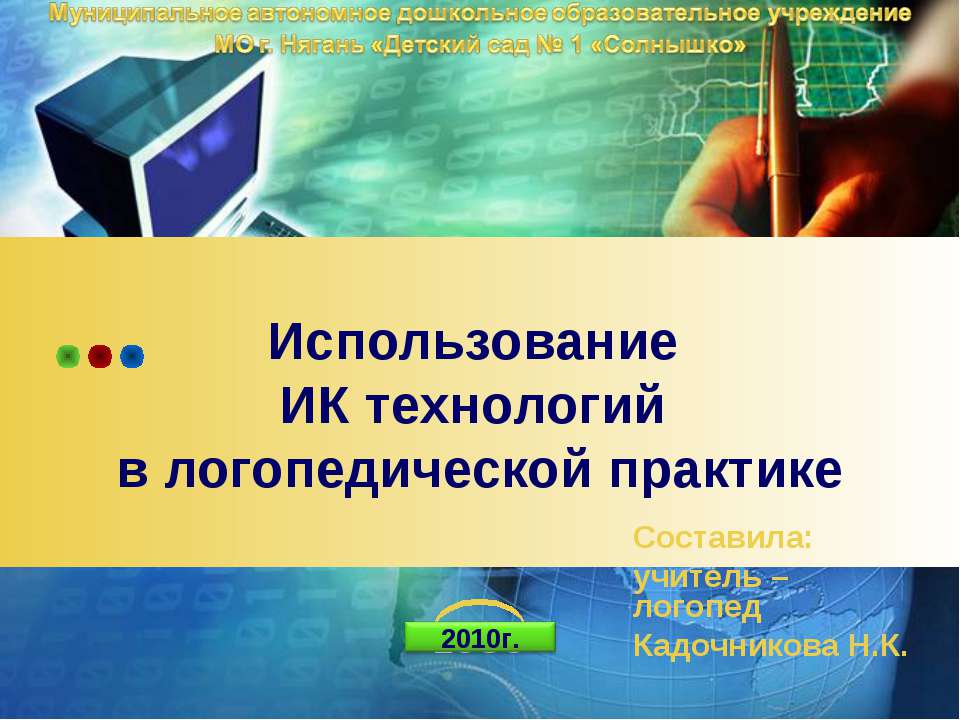 Муниципальное автономное дошкольное образовательное учреждение
МО г. Нягань «Детский сад № 1 «Солнышко»

Использование
ИК технологий
в логопедической практике

Составила:
учитель – логопед
Кадочникова Н.К.

2010г.